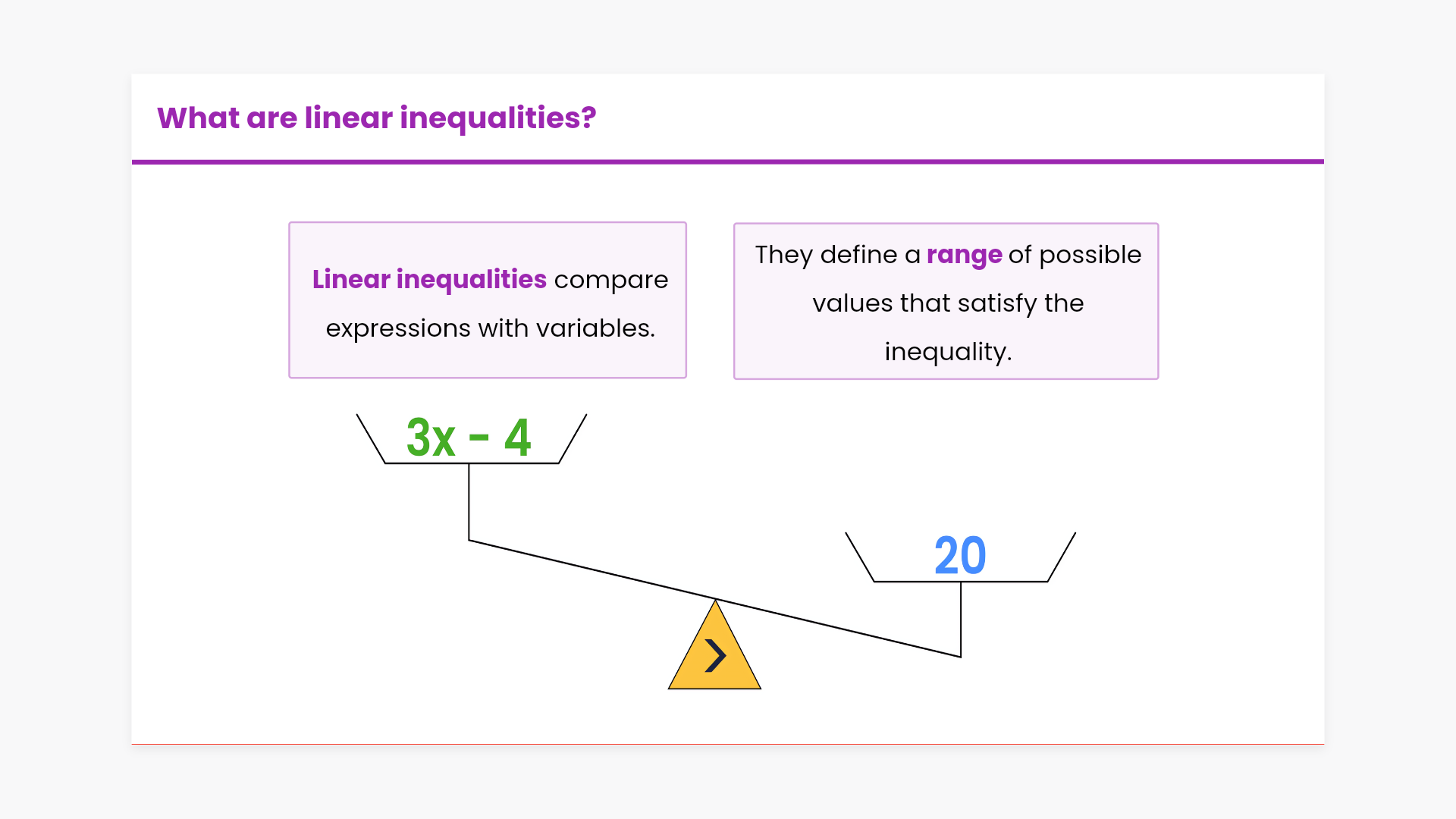 What are linear inequalities?

Linear inequalities compare expressions with variables.

They define a range of possible values that satisfy the inequality.

$3x - 4$

$20$

$>$